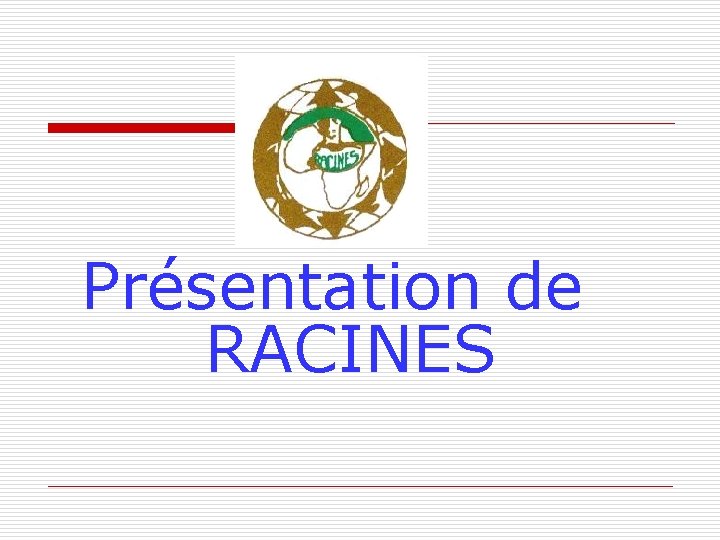 RACINES

Présentation de RACINES